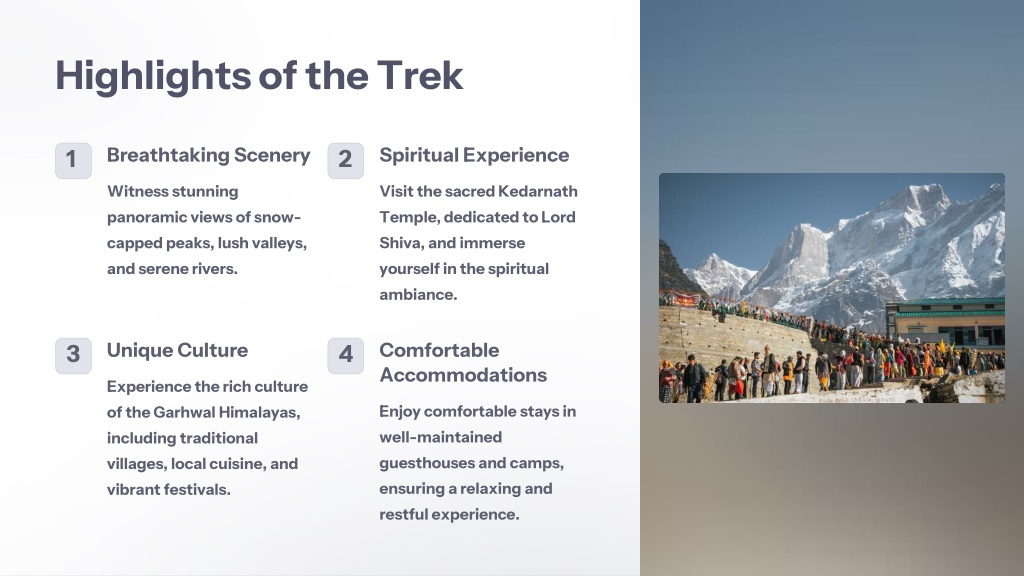 Highlights of the Trek

1

Breathtaking Scenery

Witness stunning panoramic views of snow-capped peaks, lush valleys, and serene rivers.

2

Spiritual Experience

Visit the sacred Kedarnath Temple, dedicated to Lord Shiva, and immerse yourself in the spiritual ambiance.

3

Unique Culture

Experience the rich culture of the Garhwal Himalayas, including traditional villages, local cuisine, and vibrant festivals.

4

Comfortable Accommodations

Enjoy comfortable stays in well-maintained guesthouses and camps, ensuring a relaxing and restful experience.